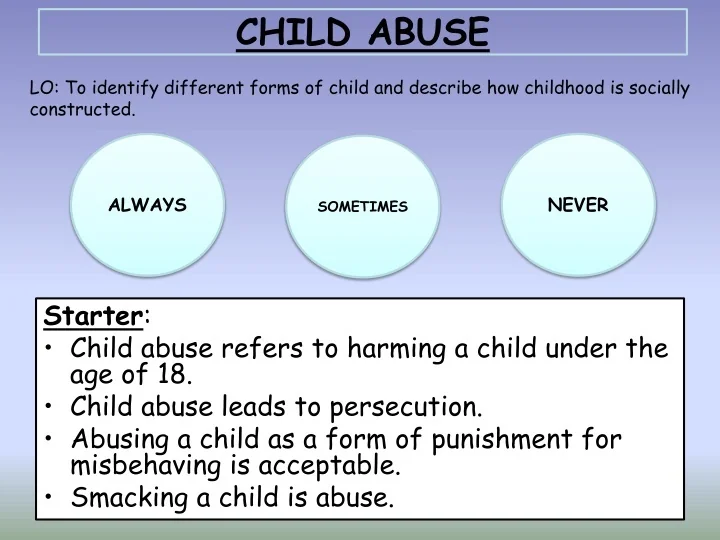 CHILD ABUSE

LO: To identify different forms of child and describe how childhood is socially constructed.

ALWAYS

SOMETIMES

NEVER

Starter:
• Child abuse refers to harming a child under the age of 18.
• Child abuse leads to persecution.
• Abusing a child as a form of punishment for misbehaving is acceptable.
• Smacking a child is abuse.